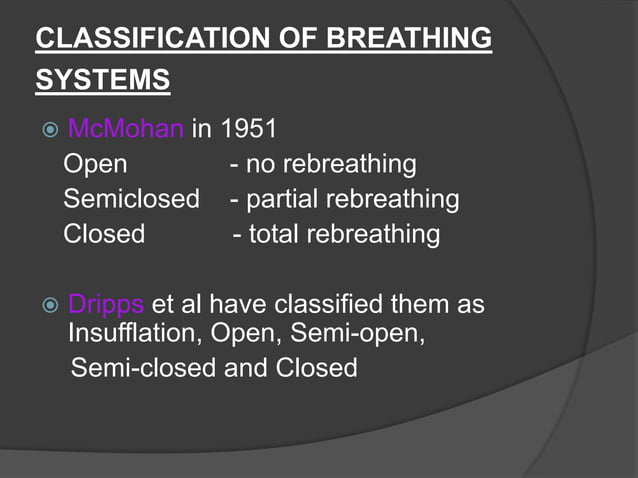 CLASSIFICATION OF BREATHING SYSTEMS

McMohan in 1951
Open - no rebreathing
Semiclosed - partial rebreathing
Closed - total rebreathing

Dripps et al have classified them as Insufflation, Open, Semi-open, Semi-closed and Closed